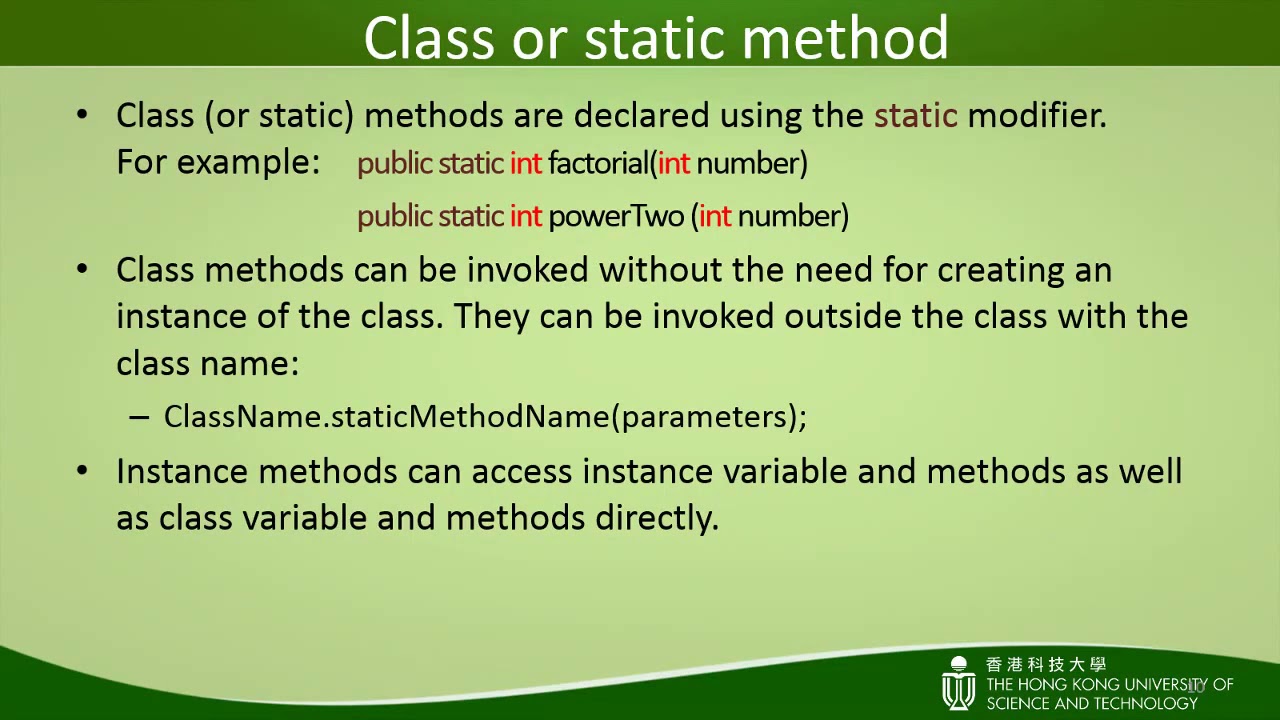 Class or static method

• Class (or static) methods are declared using the static modifier. For example: public static int factorial(int number)

public static int powerTwo (int number)

• Class methods can be invoked without the need for creating an instance of the class. They can be invoked outside the class with the class name:

– ClassName.staticMethodName(parameters);

• Instance methods can access instance variable and methods as well as class variable and methods directly.

香港科技大學
THE HONG KONG UNIVERSITY OF SCIENCE AND TECHNOLOGY